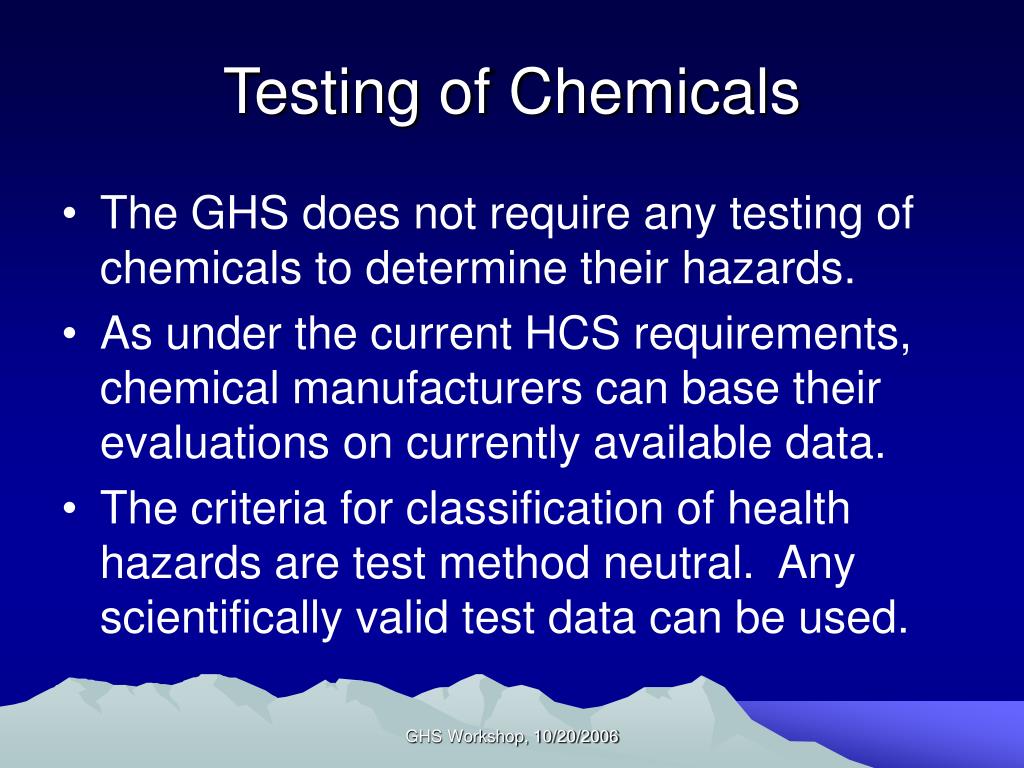 Testing of Chemicals

• The GHS does not require any testing of chemicals to determine their hazards.

• As under the current HCS requirements, chemical manufacturers can base their evaluations on currently available data.

• The criteria for classification of health hazards are test method neutral. Any scientifically valid test data can be used.

GHS Workshop, 10/20/2006